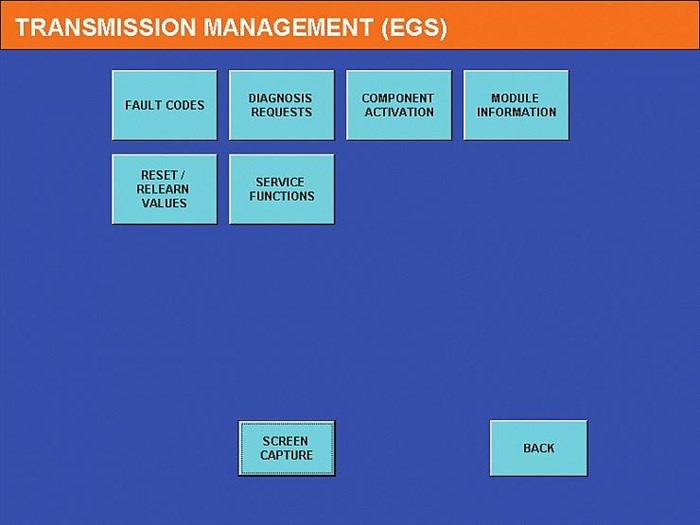 TRANSMISSION MANAGEMENT (EGS)

FAULT CODES

DIAGNOSIS REQUESTS

COMPONENT ACTIVATION

MODULE INFORMATION

RESET / RELEARN VALUES

SERVICE FUNCTIONS

SCREEN CAPTURE

BACK